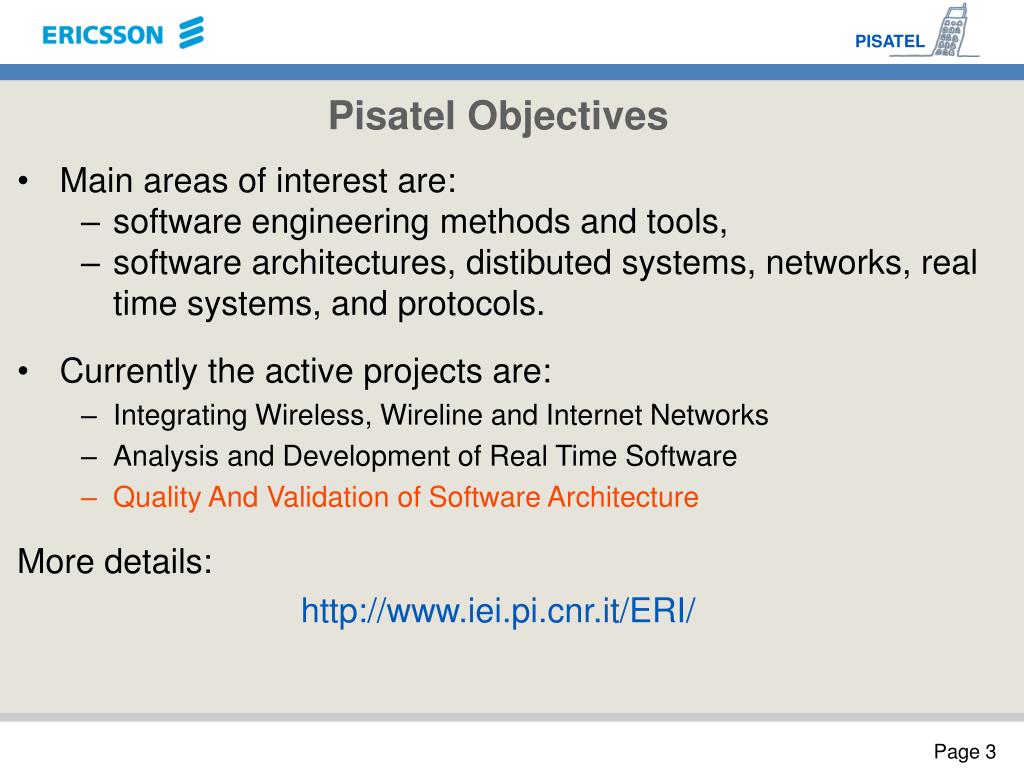 ERICSSON

PISATEL

Pisatel Objectives

• Main areas of interest are:
– software engineering methods and tools,
– software architectures, distibuted systems, networks, real time systems, and protocols.

• Currently the active projects are:
– Integrating Wireless, Wireline and Internet Networks
– Analysis and Development of Real Time Software
– Quality And Validation of Software Architecture

More details:

http://www.iei.pi.cnr.it/ERI/

Page 3